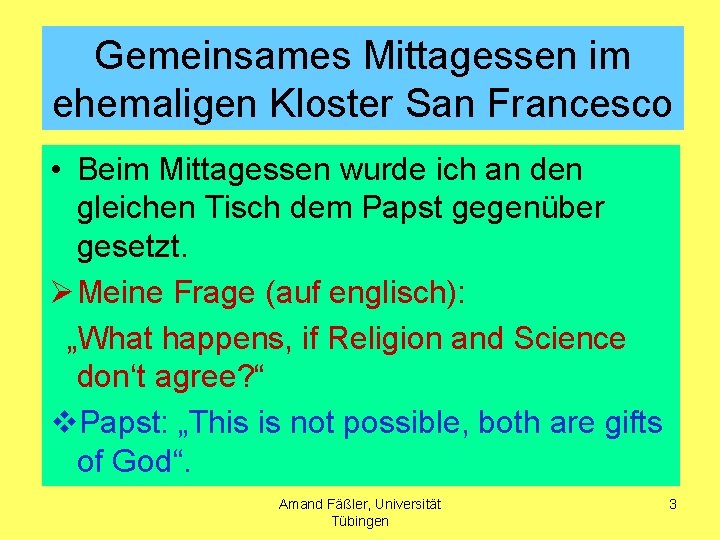 Gemeinsames Mittagessen im ehemaligen Kloster San Francesco

• Beim Mittagessen wurde ich an den gleichen Tisch dem Papst gegenüber gesetzt.

➢ Meine Frage (auf englisch):

„What happens, if Religion and Science don‘t agree?“

❖ Papst: „This is not possible, both are gifts of God“.

Amand Fäßler, Universität Tübingen

3